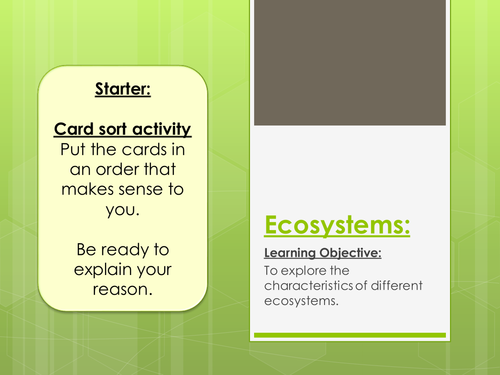 Starter:

Card sort activity
Put the cards in an order that makes sense to you.

Be ready to explain your reason.

Ecosystems:

Learning Objective:
To explore the characteristics of different ecosystems.